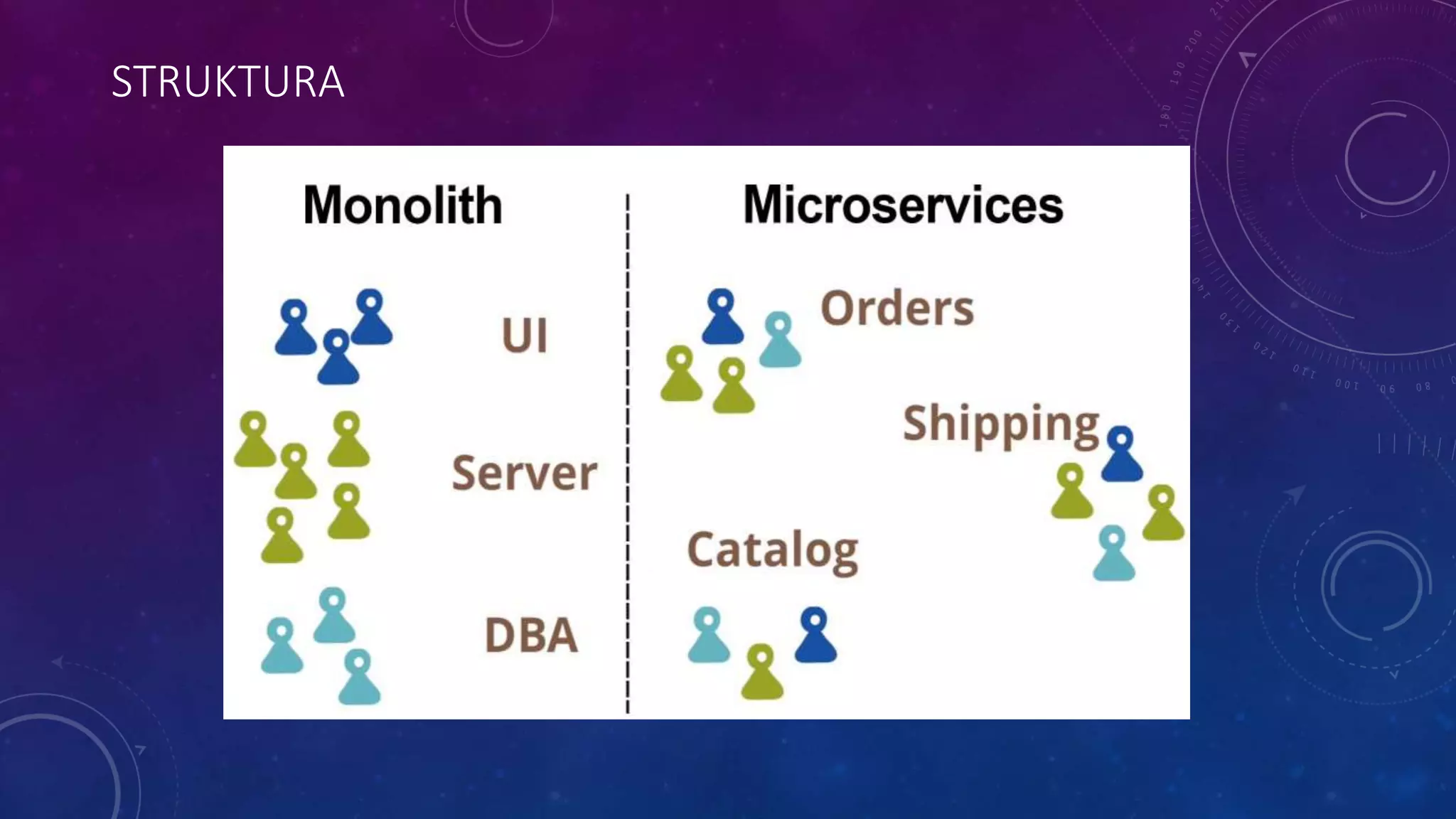 STRUKTURA

Monolith

UI

Server

DBA

Microservices

Orders

Shipping

Catalog